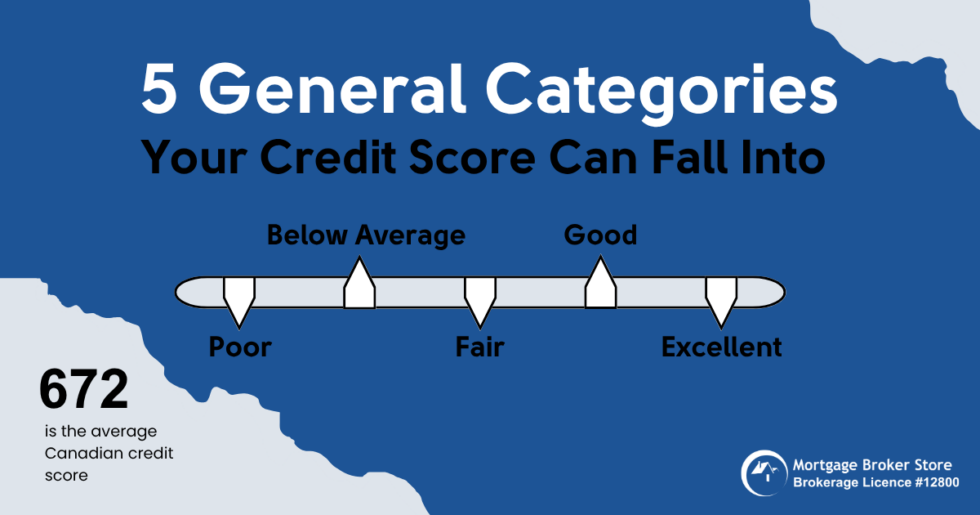 5 General Categories
Your Credit Score Can Fall Into

Below Average

Good

Poor

Fair

Excellent

672
is the average Canadian credit score

Mortgage Broker Store
Brokerage Licence #12800